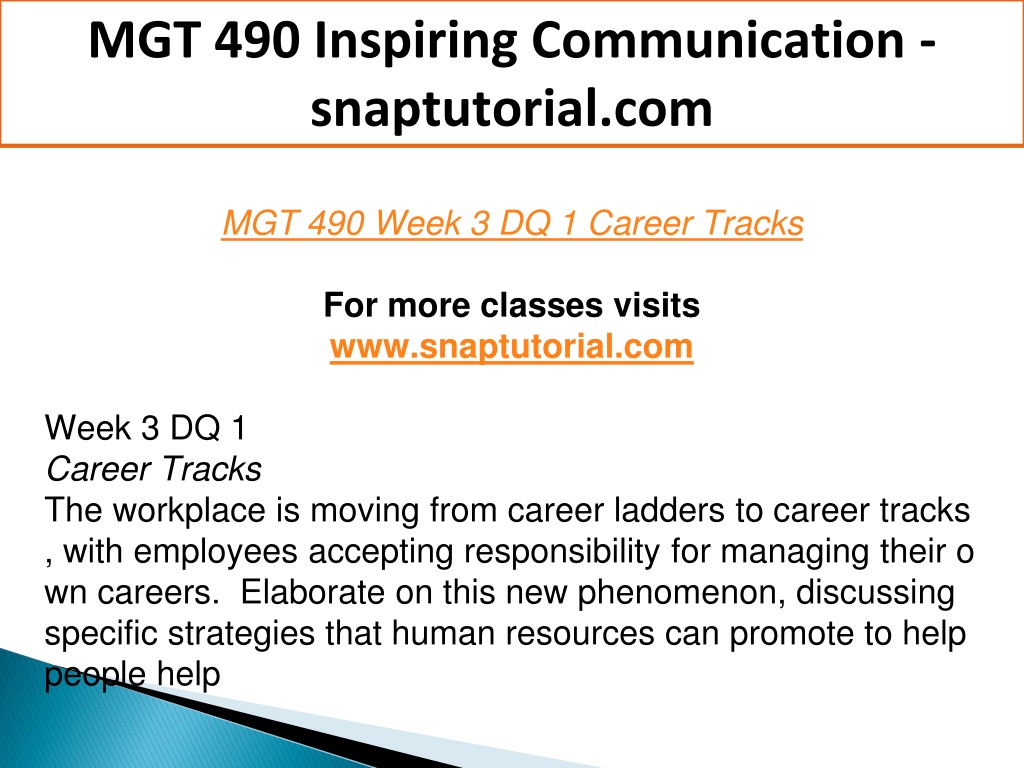 MGT 490 Inspiring Communication - snaptutorial.com

MGT 490 Week 3 DQ 1 Career Tracks

For more classes visits
www.snaptutorial.com

Week 3 DQ 1
Career Tracks
The workplace is moving from career ladders to career tracks , with employees accepting responsibility for managing their o wn careers.  Elaborate on this new phenomenon, discussing specific strategies that human resources can promote to help people help